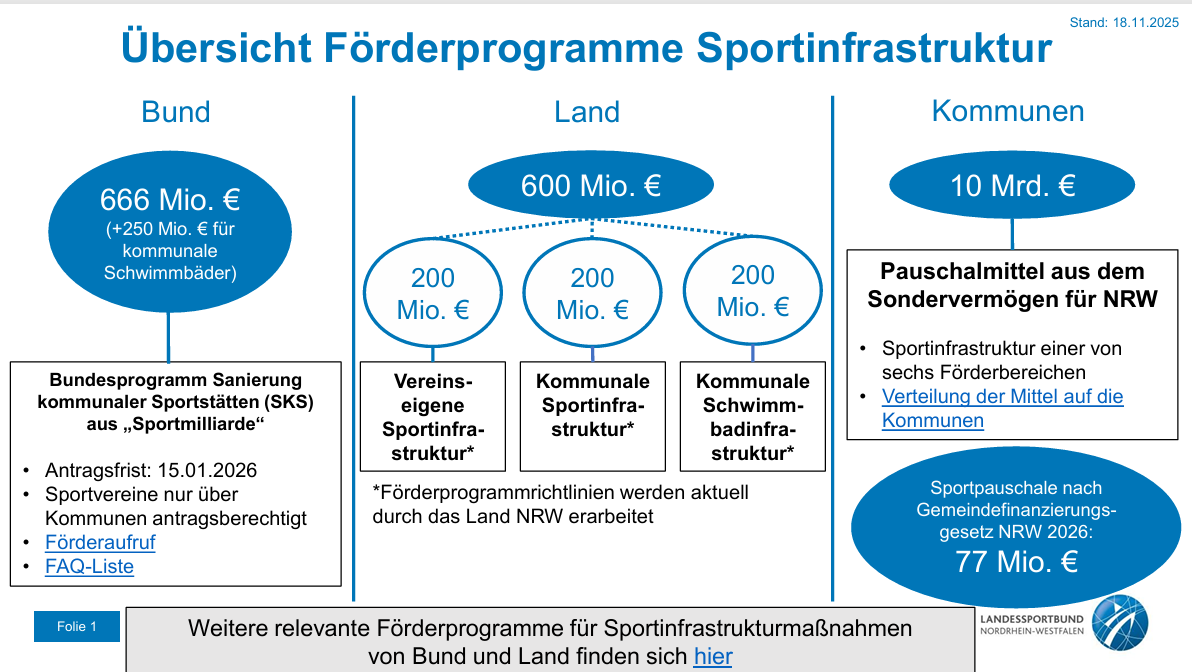 Stand: 18.11.2025

Übersicht Förderprogramme Sportinfrastruktur

Bund

666 Mio. €
(+250 Mio. € für kommunale Schwimmbäder)

Bundesprogramm Sanierung kommunaler Sportstätten (SKS) aus „Sportmilliarde“

• Antragsfrist: 15.01.2026
• Sportvereine nur über Kommunen antragsberechtigt
• Förderaufruf
• FAQ-Liste

Land

600 Mio. €

200 Mio. €

200 Mio. €

200 Mio. €

Vereinseigene Sportinfrastruktur*

Kommunale Sportinfrastruktur*

Kommunale Schwimmbadinfrastruktur*

*Förderprogrammrichtlinien werden aktuell durch das Land NRW erarbeitet

Kommunen

10 Mrd. €

Pauschalmittel aus dem Sondervermögen für NRW

• Sportinfrastruktur einer von sechs Förderbereichen
• Verteilung der Mittel auf die Kommunen

Sportpauschale nach Gemeindefinanzierungsgesetz NRW 2026:
77 Mio. €

Folie 1

Weitere relevante Förderprogramme für Sportinfrastrukturmaßnahmen von Bund und Land finden sich hier

LANDESSPORTBUND NORDRHEIN-WESTFALEN